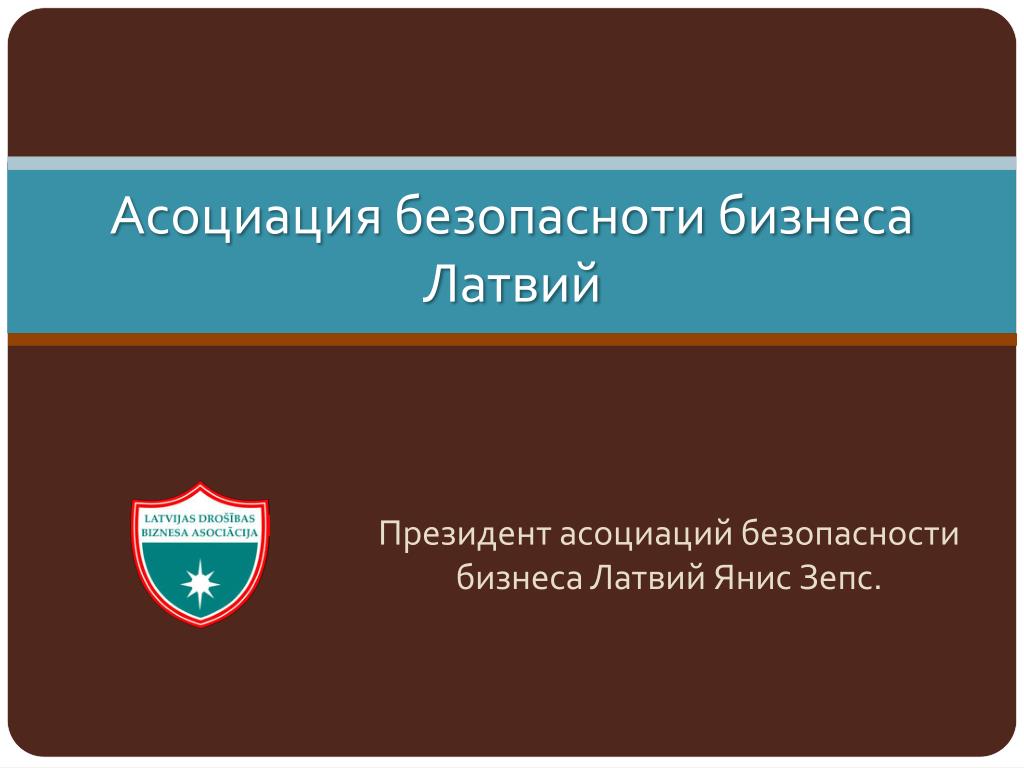 Асоциация безопасноти бизнеса Латвий

LATVIJAS DROŠĪBAS BIZNESA ASOCIĀCIJA

Президент асоциаций безопасности бизнеса Латвий Янис Зепс.